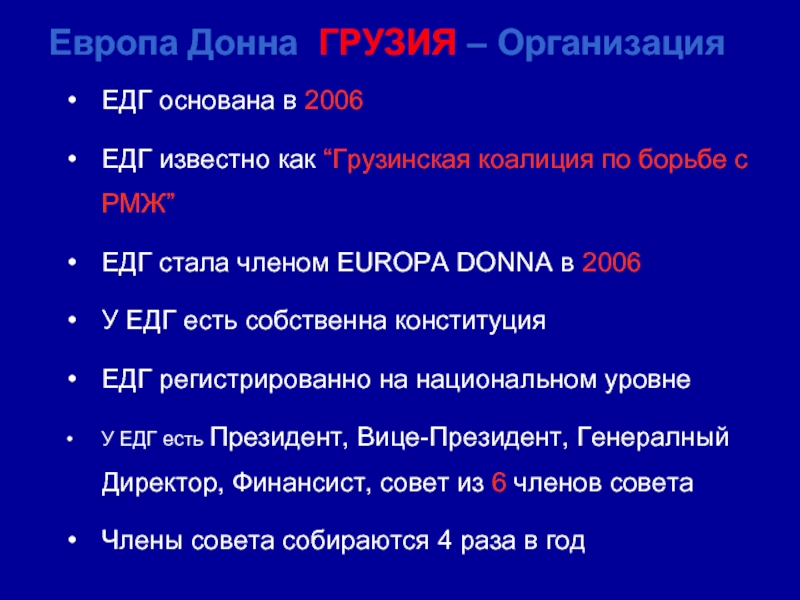 Европа Донна ГРУЗИЯ – Организация

• ЕДГ основана в 2006

• ЕДГ известно как “Грузинская коалиция по борьбе с РМЖ”

• ЕДГ стала членом EUROPA DONNA в 2006

• У ЕДГ есть собственна конституция

• ЕДГ регистрированно на национальном уровне

• У ЕДГ есть Президент, Вице-Президент, Генералный Директор, Финансист, совет из 6 членов совета

• Члены совета собираются 4 раза в год